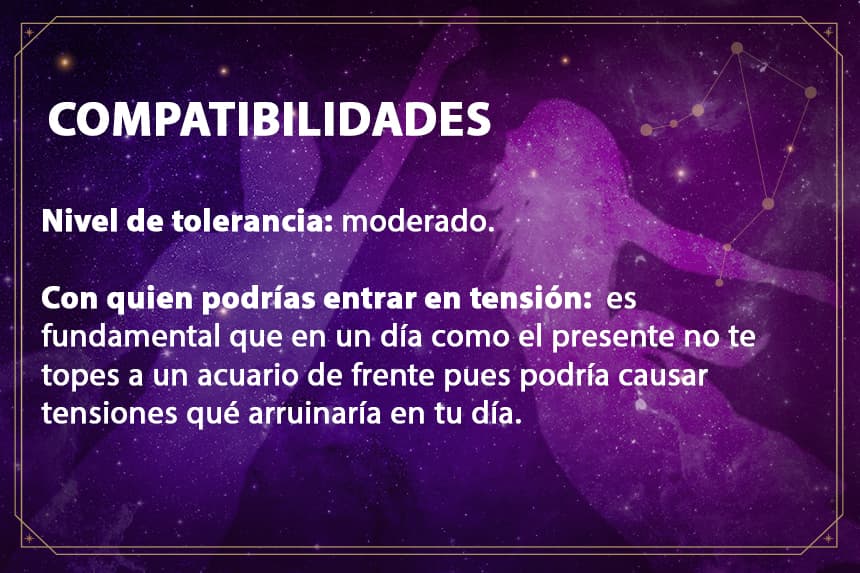 COMPATIBILIDADES

Nivel de tolerancia: moderado.

Con quien podrías entrar en tensión: es fundamental que en un día como el presente no te topes a un acuario de frente pues podría causar tensiones qué arruinaría en tu día.